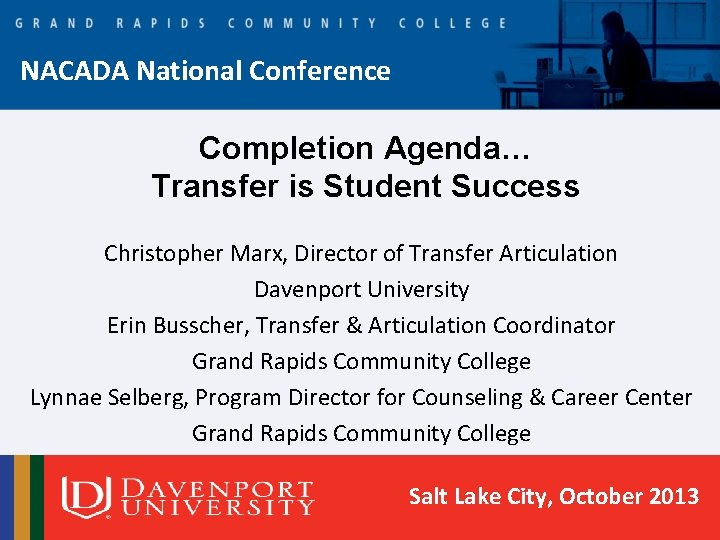 GRAND RAPIDS COMMUNITY COLLEGE

NACADA National Conference

Completion Agenda…
Transfer is Student Success

Christopher Marx, Director of Transfer Articulation
Davenport University
Erin Busscher, Transfer & Articulation Coordinator
Grand Rapids Community College
Lynnae Selberg, Program Director for Counseling & Career Center
Grand Rapids Community College

DAVENPORT UNIVERSITY

Salt Lake City, October 2013